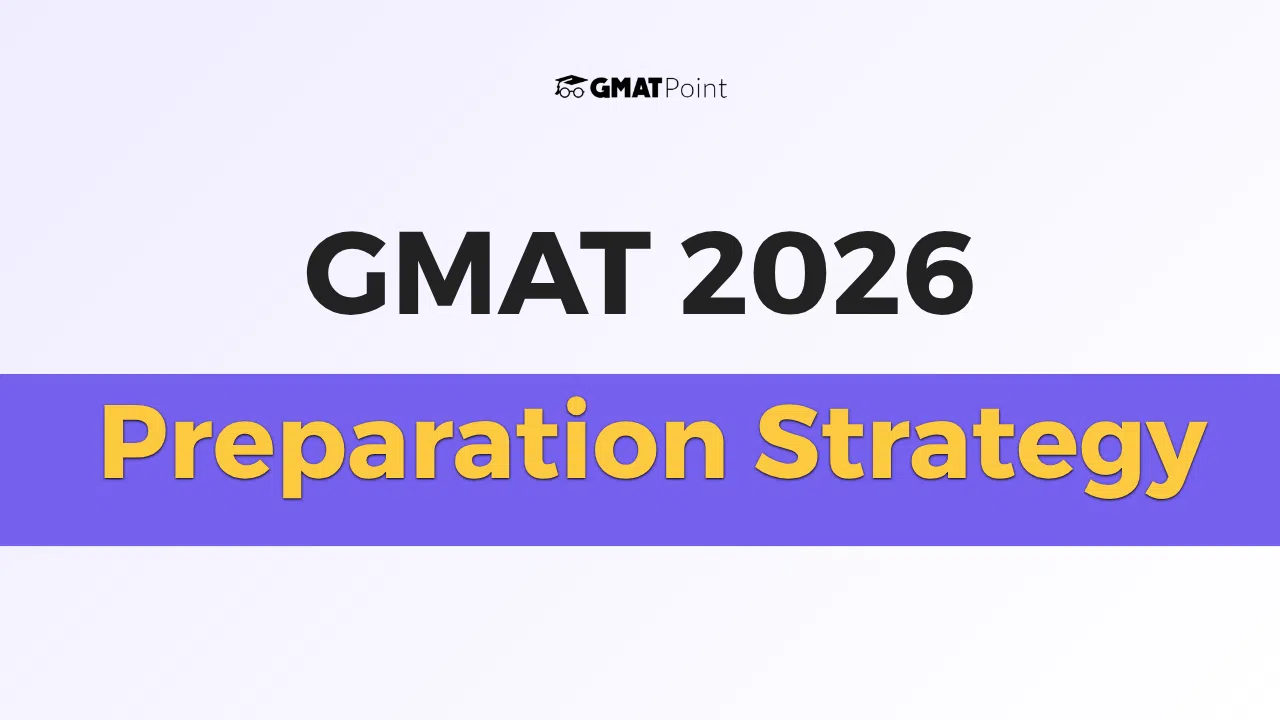 GMATPoint

GMAT 2026

Preparation Strategy